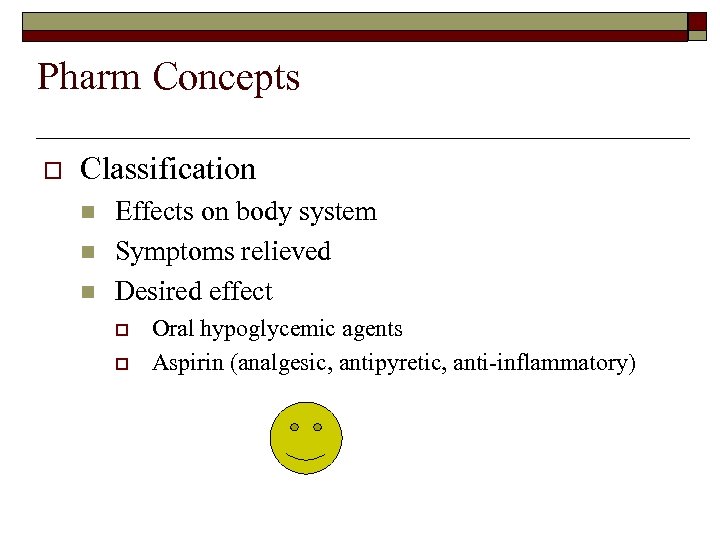 Pharm Concepts

Classification

Effects on body system

Symptoms relieved

Desired effect

Oral hypoglycemic agents

Aspirin (analgesic, antipyretic, anti-inflammatory)